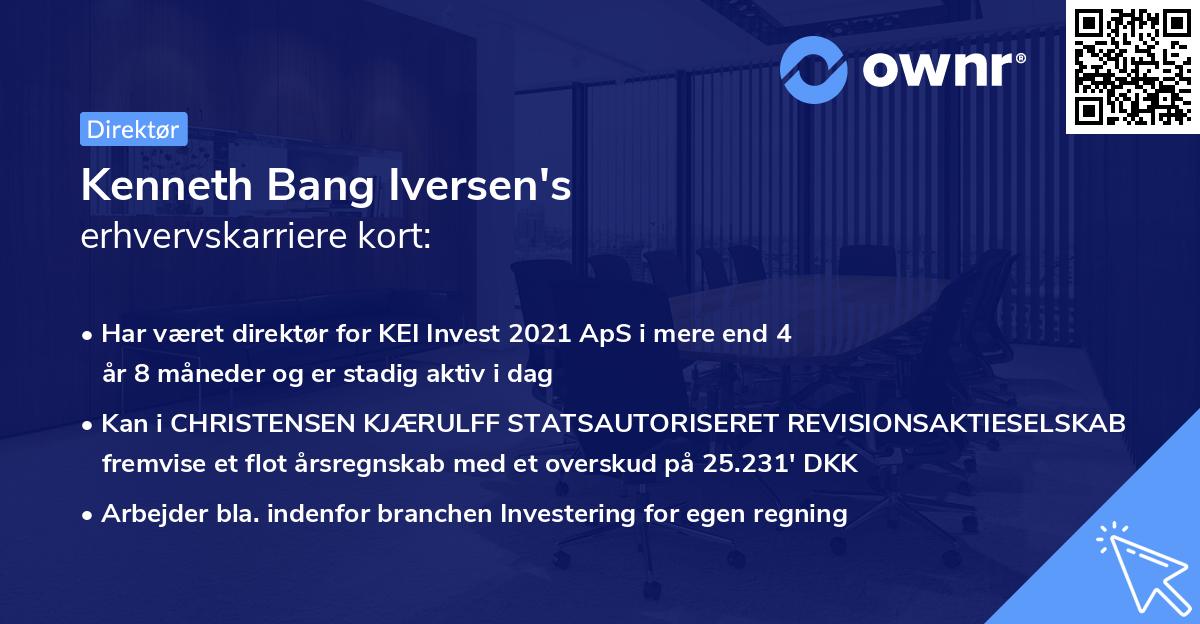 ownr®

Direktør

Kenneth Bang Iversen's
erhvervskarriere kort:

• Har været direktør for KEI Invest 2021 ApS i mere end 4 år 8 måneder og er stadig aktiv i dag

• Kan i CHRISTENSEN KJÆRULFF STATSAUTORISERET REVISIONSAKTIESELSKAB fremvise et flot årsregnskab med et overskud på 25.231' DKK

• Arbejder bla. indenfor branchen Investering for egen regning